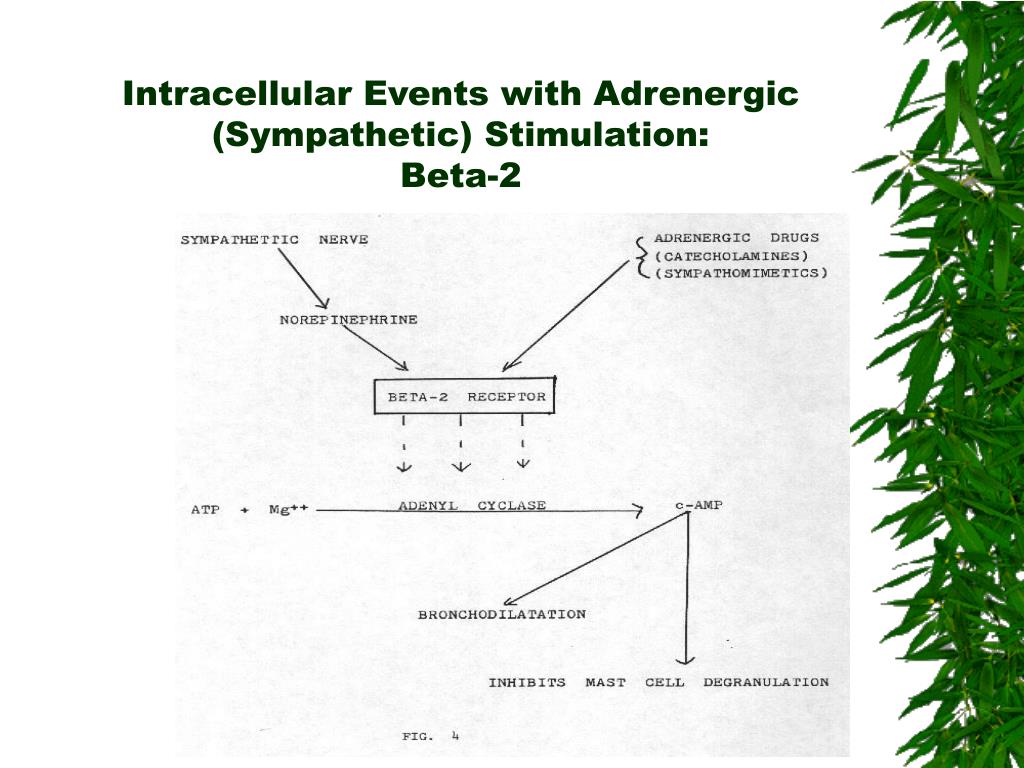 Intracellular Events with Adrenergic (Sympathetic) Stimulation:
Beta-2

SYMPATHETIC NERVE

ADRENERGIC DRUGS
(CATECHOLAMINES)
(SYMPATHOMIMETICS)

NOREPINEPHRINE

BETA-2 RECEPTOR

ATP + $Mg^{++}$ ADENYL CYCLASE c-AMP

BRONCHODILATATION

INHIBITS MAST CELL DEGRANULATION

FIG. 4